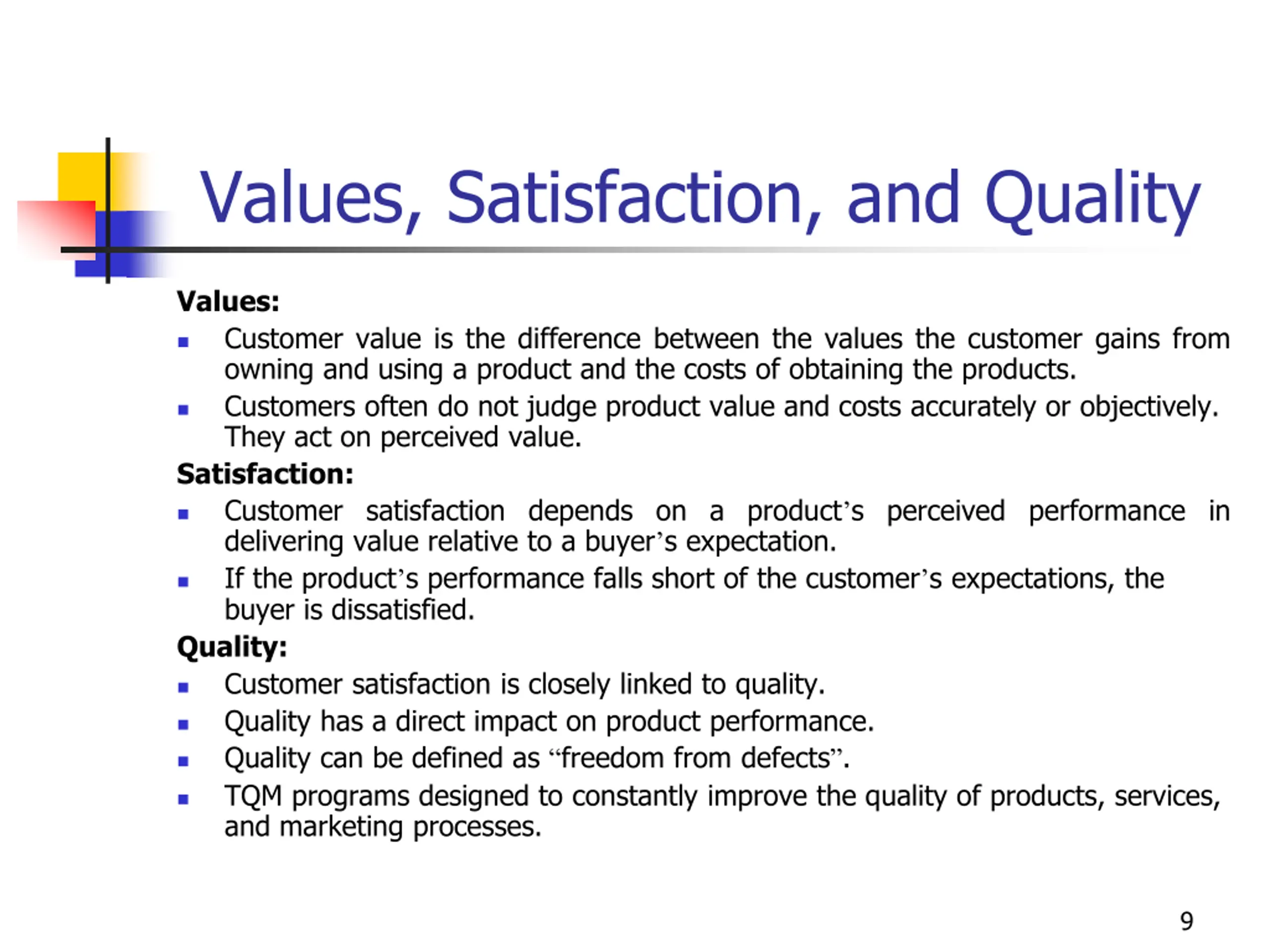 Values, Satisfaction, and Quality

Values:

- Customer value is the difference between the values the customer gains from owning and using a product and the costs of obtaining the products.
- Customers often do not judge product value and costs accurately or objectively. They act on perceived value.

Satisfaction:

- Customer satisfaction depends on a product's perceived performance in delivering value relative to a buyer's expectation.
- If the product's performance falls short of the customer's expectations, the buyer is dissatisfied.

Quality:

- Customer satisfaction is closely linked to quality.
- Quality has a direct impact on product performance.
- Quality can be defined as "freedom from defects".
- TQM programs designed to constantly improve the quality of products, services, and marketing processes.

9